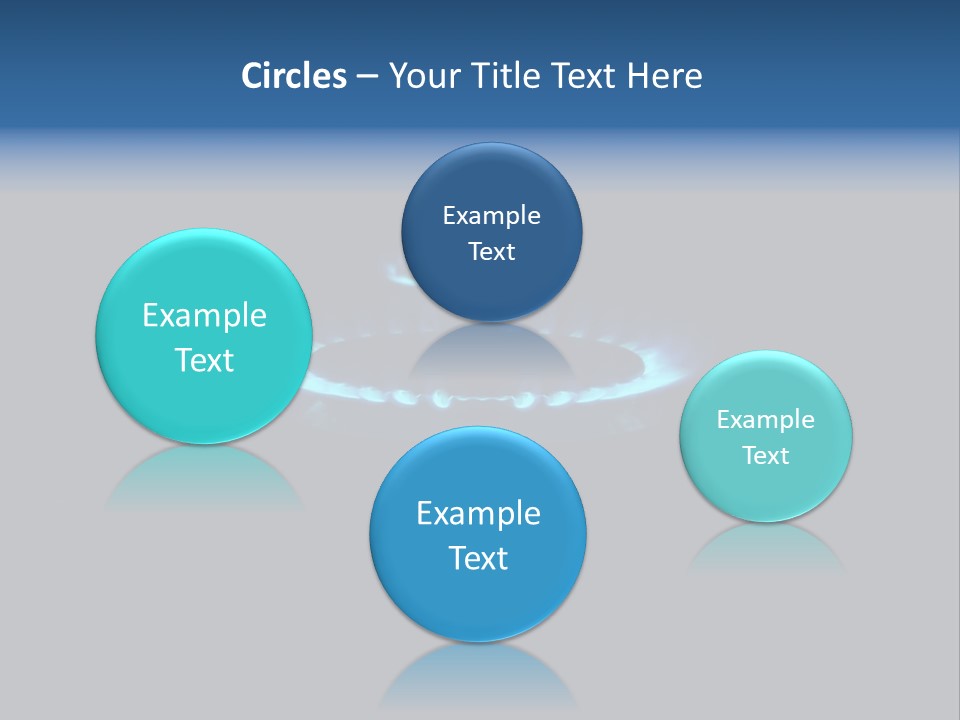 Circles – Your Title Text Here

Example Text

Example Text

Example Text

Example Text